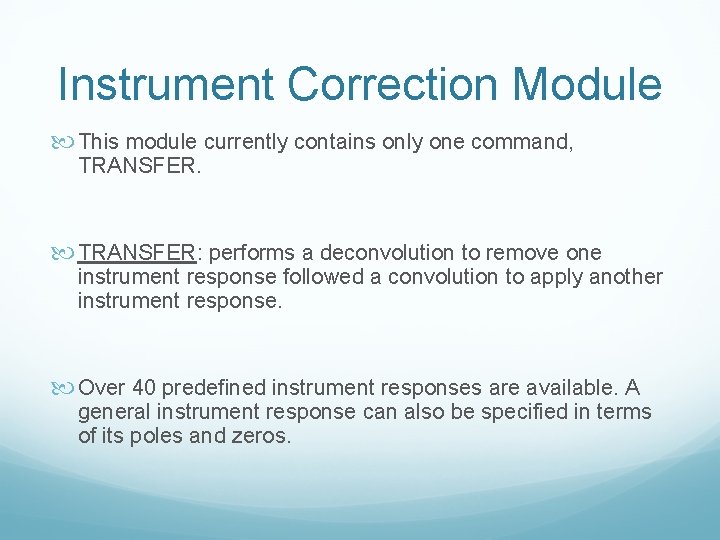 Instrument Correction Module

This module currently contains only one command, TRANSFER.

TRANSFER: performs a deconvolution to remove one instrument response followed a convolution to apply another instrument response.

Over 40 predefined instrument responses are available. A general instrument response can also be specified in terms of its poles and zeros.